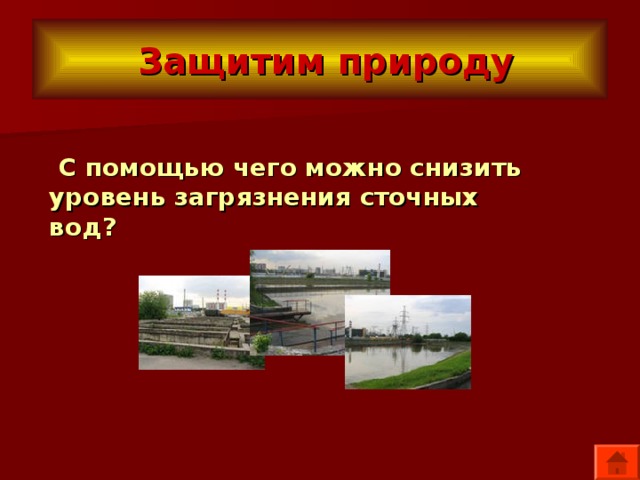 Защитим природу

С помощью чего можно снизить уровень загрязнения сточных вод?